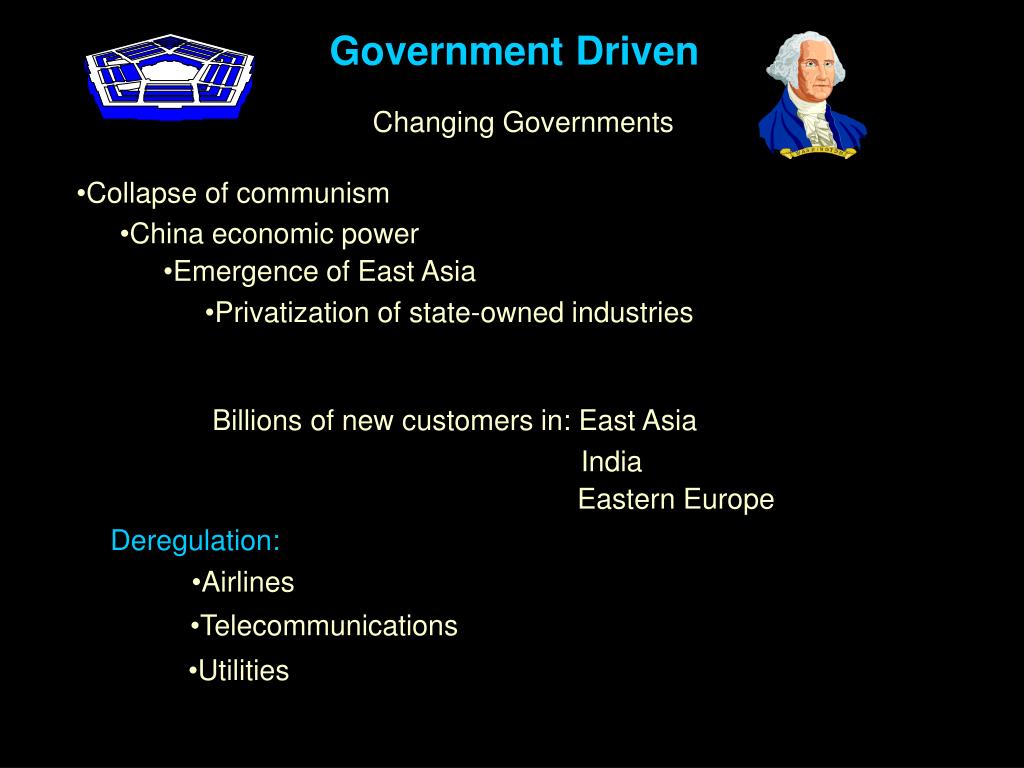 Government Driven

Changing Governments

•Collapse of communism

•China economic power

•Emergence of East Asia

•Privatization of state-owned industries

Billions of new customers in: East Asia

India

Eastern Europe

Deregulation:

•Airlines

•Telecommunications

•Utilities